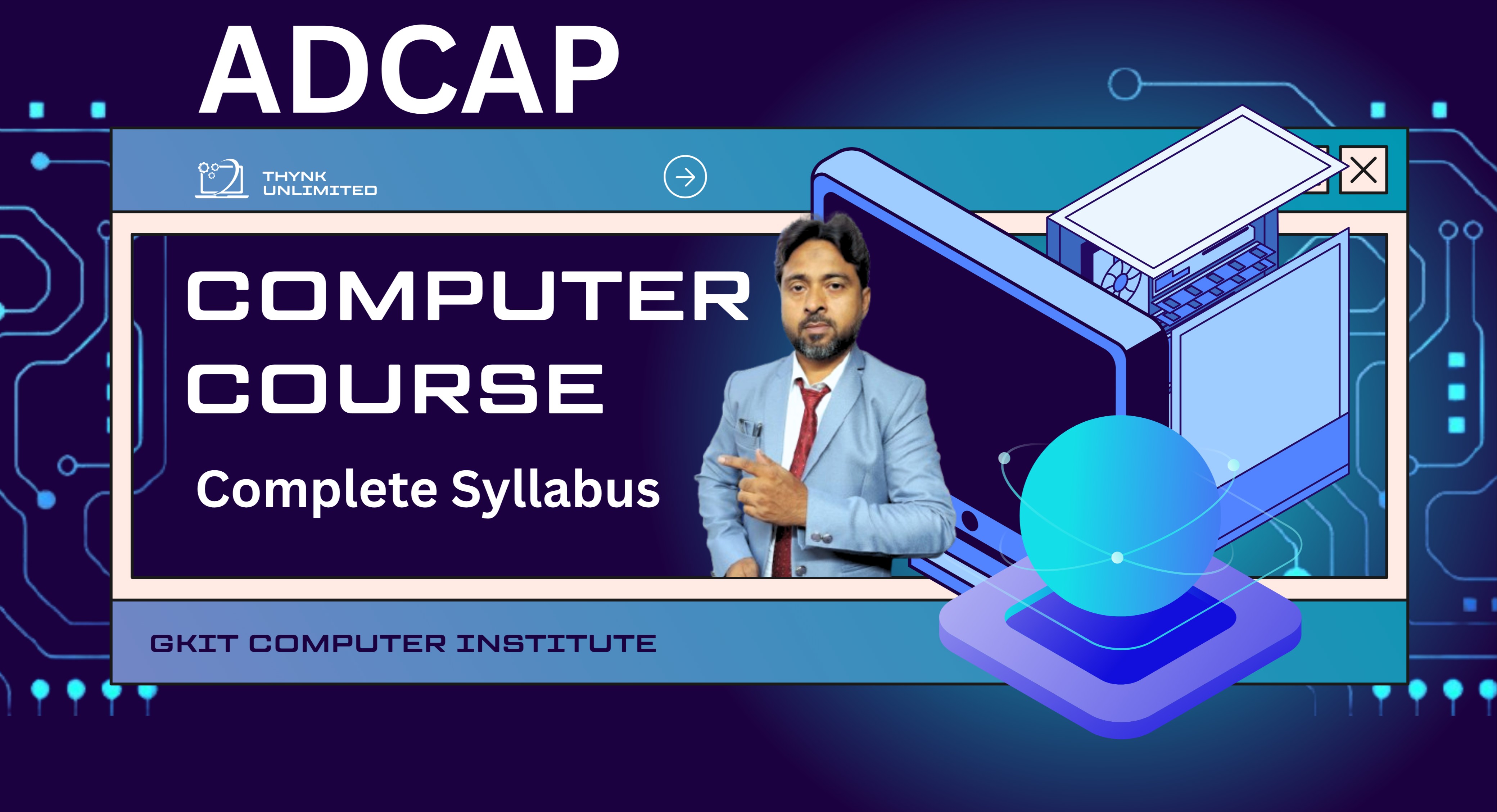 ADCAP

THYNK UNLIMITED

COMPUTER COURSE

Complete Syllabus

GKIT COMPUTER INSTITUTE